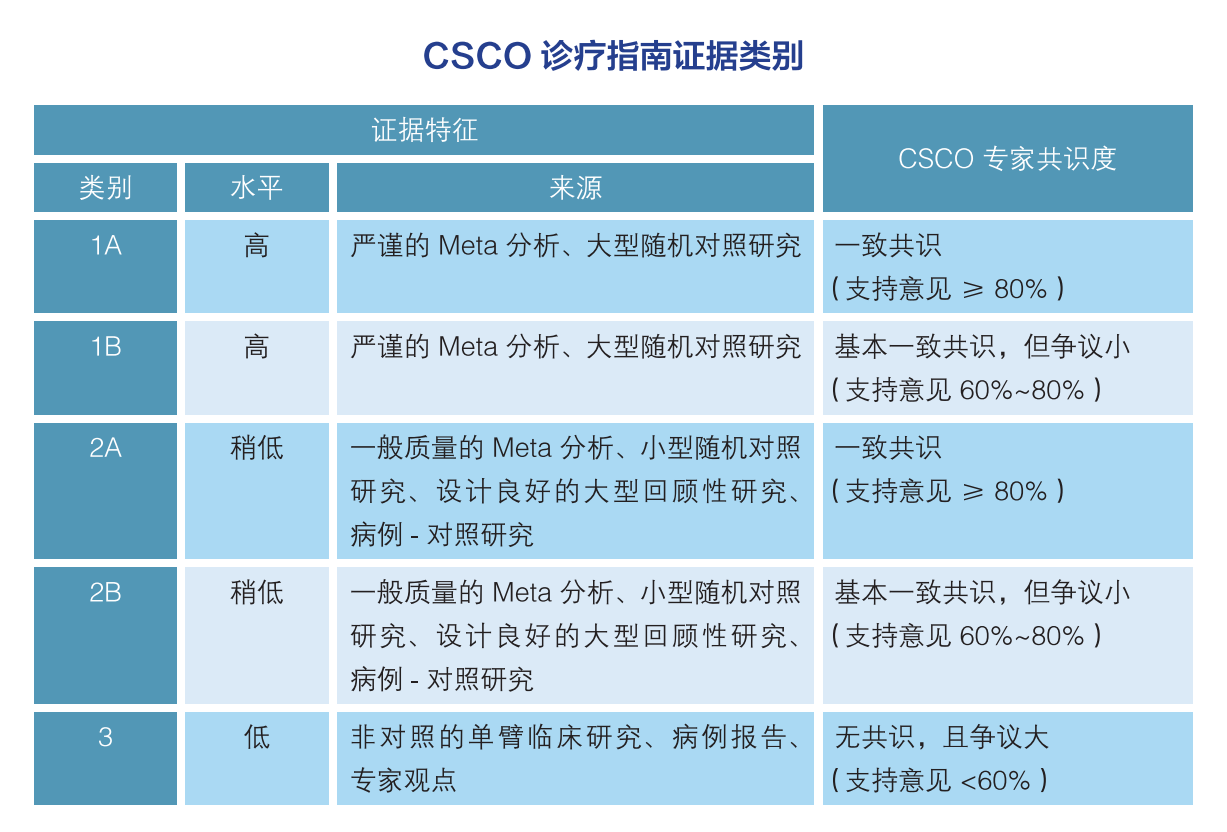 CSCO 诊疗指南证据类别

| 证据特征 | | | CSCO 专家共识度 |
|---|---|---|---|
| 类别 | 水平 | 来源 | |
| 1A | 高 | 严谨的 Meta 分析、大型随机对照研究 | 一致共识（支持意见 ≥ 80%） |
| 1B | 高 | 严谨的 Meta 分析、大型随机对照研究 | 基本一致共识，但争议小（支持意见 60%~80%） |
| 2A | 稍低 | 一般质量的 Meta 分析、小型随机对照研究、设计良好的大型回顾性研究、病例 - 对照研究 | 一致共识（支持意见 ≥ 80%） |
| 2B | 稍低 | 一般质量的 Meta 分析、小型随机对照研究、设计良好的大型回顾性研究、病例 - 对照研究 | 基本一致共识，但争议小（支持意见 60%~80%） |
| 3 | 低 | 非对照的单臂临床研究、病例报告、专家观点 | 无共识，且争议大（支持意见 <60%） |